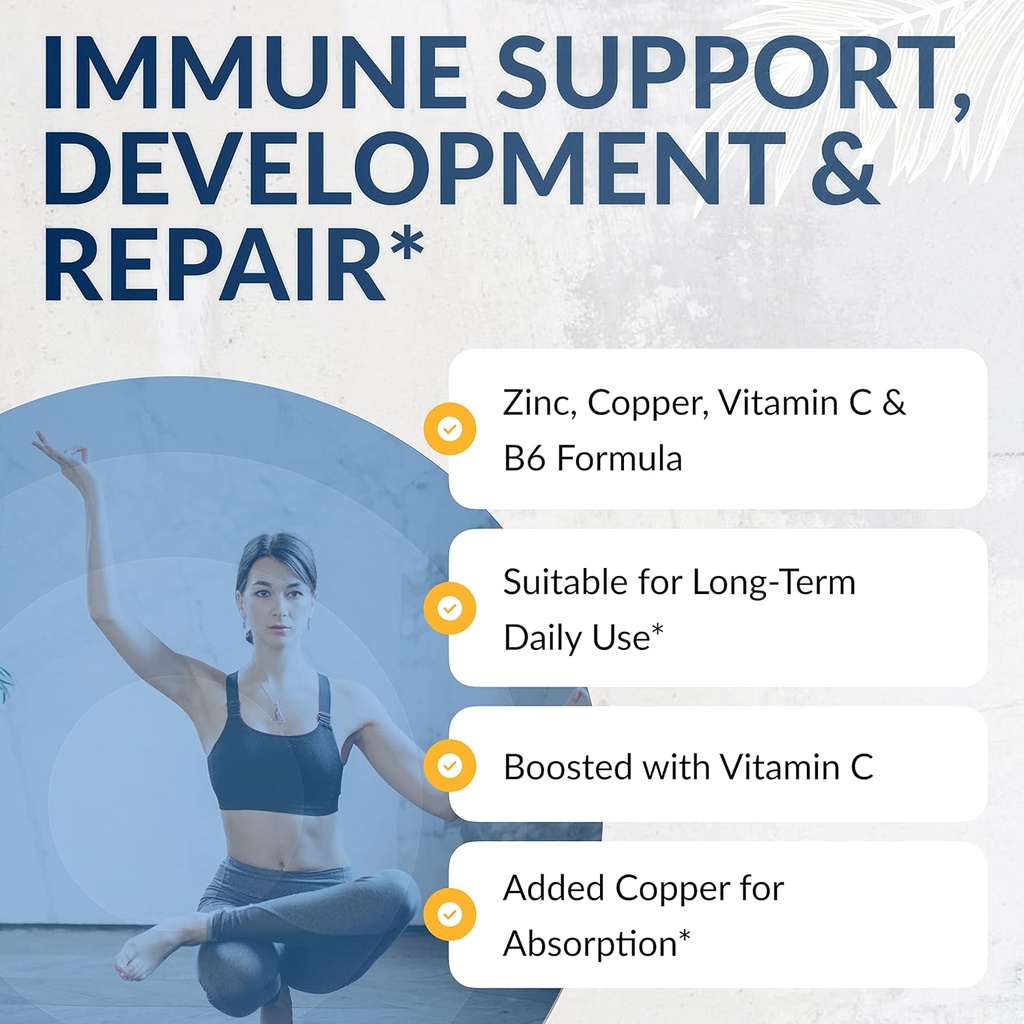 IMMUNE SUPPORT, DEVELOPMENT & REPAIR*

Zinc, Copper, Vitamin C & B6 Formula

Suitable for Long-Term Daily Use*

Boosted with Vitamin C

Added Copper for Absorption*